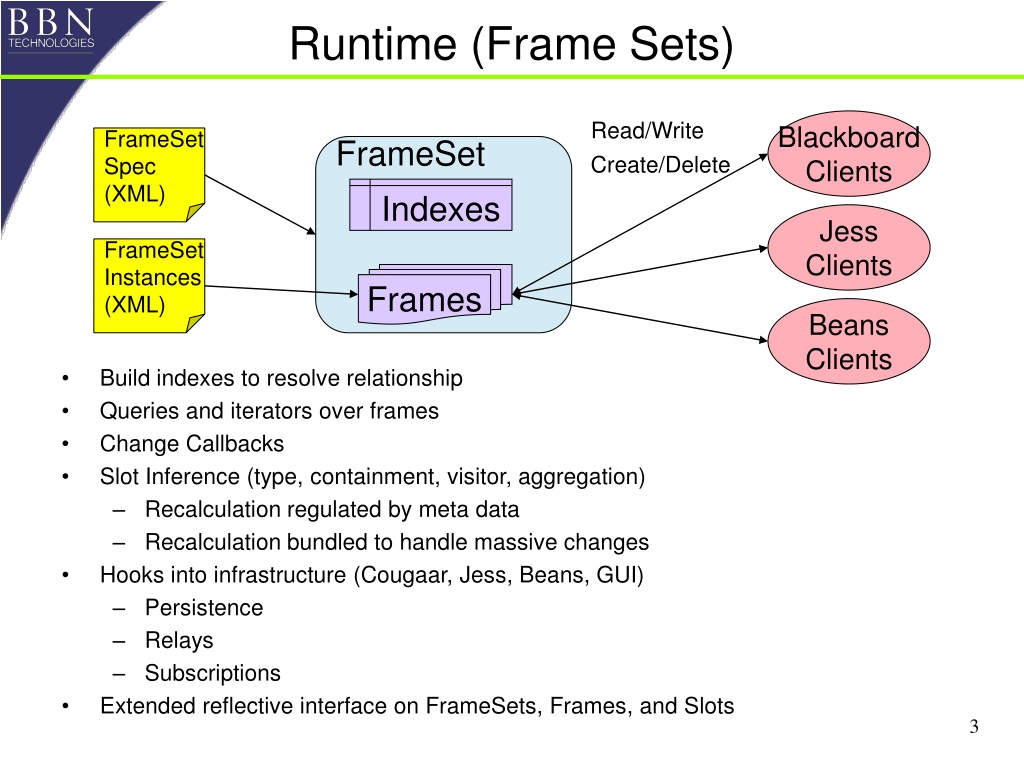 BBN
TECHNOLOGIES

Runtime (Frame Sets)

FrameSet Spec (XML)

FrameSet Instances (XML)

FrameSet

Indexes

Frames

Read/Write
Create/Delete

Blackboard Clients

Jess Clients

Beans Clients

• Build indexes to resolve relationship
• Queries and iterators over frames
• Change Callbacks
• Slot Inference (type, containment, visitor, aggregation)
– Recalculation regulated by meta data
– Recalculation bundled to handle massive changes
• Hooks into infrastructure (Cougaar, Jess, Beans, GUI)
– Persistence
– Relays
– Subscriptions
• Extended reflective interface on FrameSets, Frames, and Slots

3